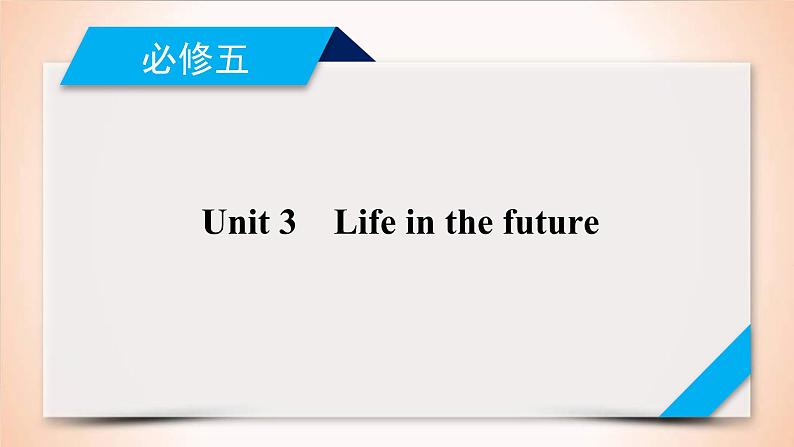 必修五

Unit 3 Life in the future